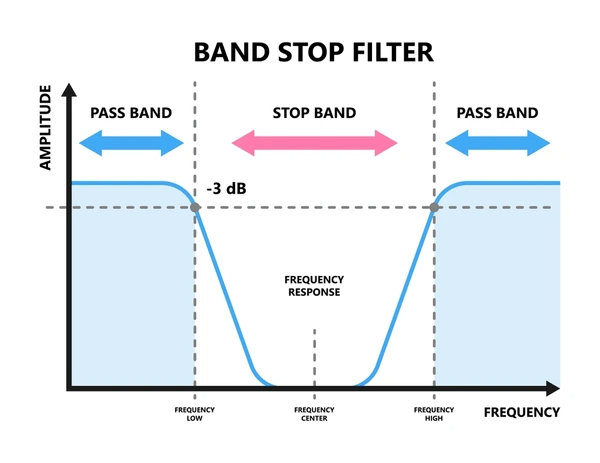 BAND STOP FILTER

AMPLITUDE

PASS BAND

STOP BAND

PASS BAND

-3 dB

FREQUENCY RESPONSE

FREQUENCY LOW

FREQUENCY CENTER

FREQUENCY HIGH

FREQUENCY